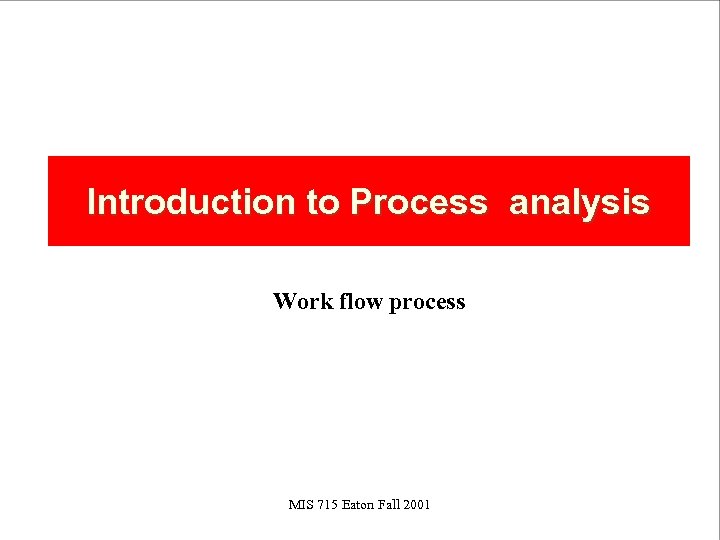 Introduction to Process analysis

Work flow process

MIS 715 Eaton Fall 2001